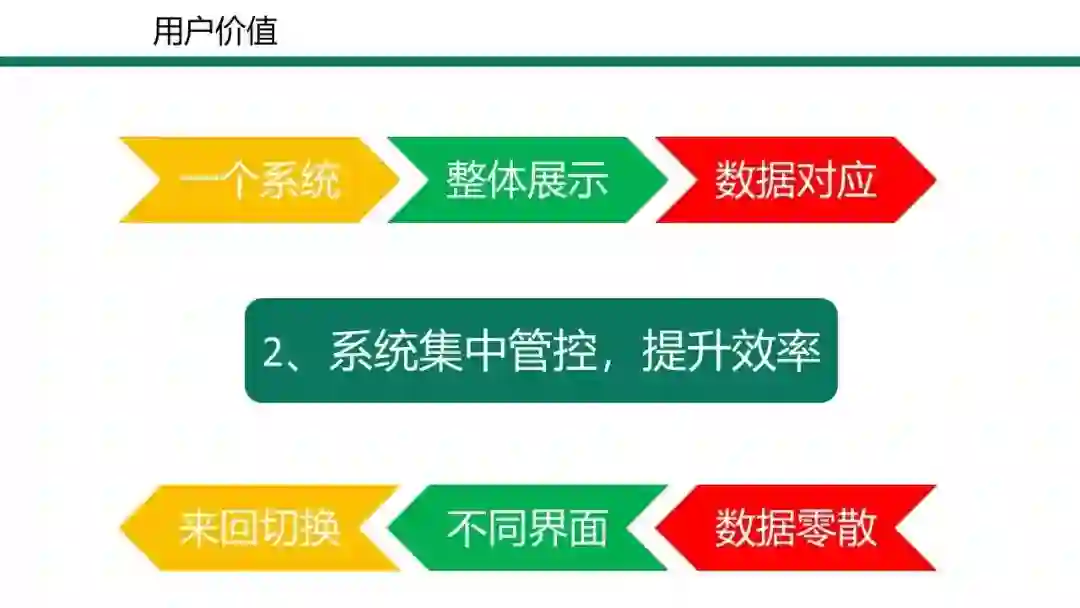 用户价值

一个系统

整体展示

数据对应

2、系统集中管控，提升效率

来回切换

不同界面

数据零散